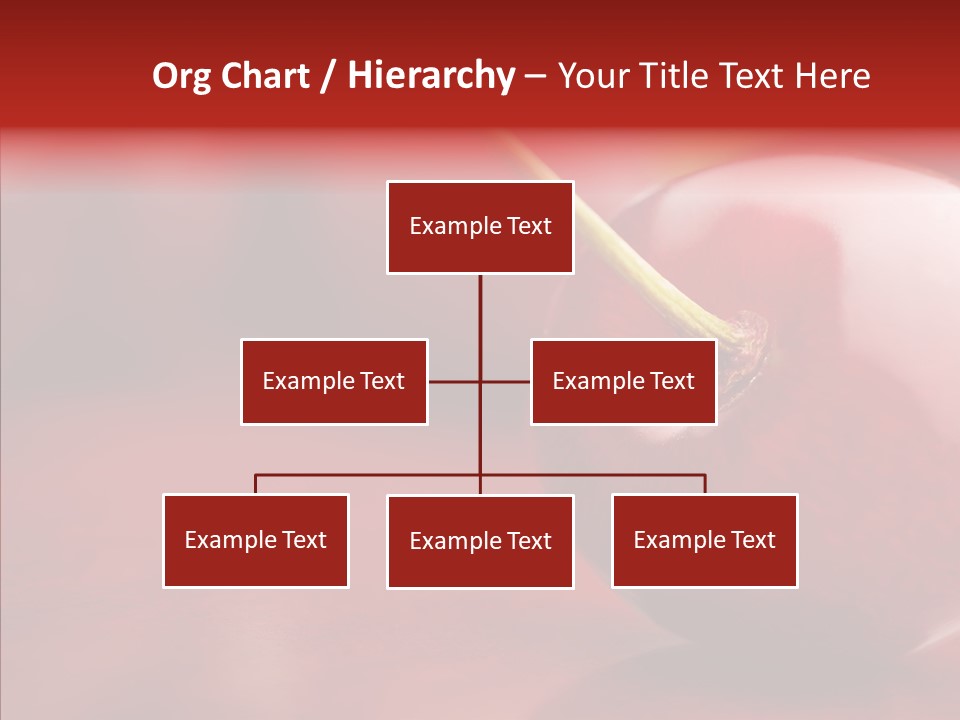 Org Chart / Hierarchy – Your Title Text Here

Example Text

Example Text

Example Text

Example Text

Example Text

Example Text